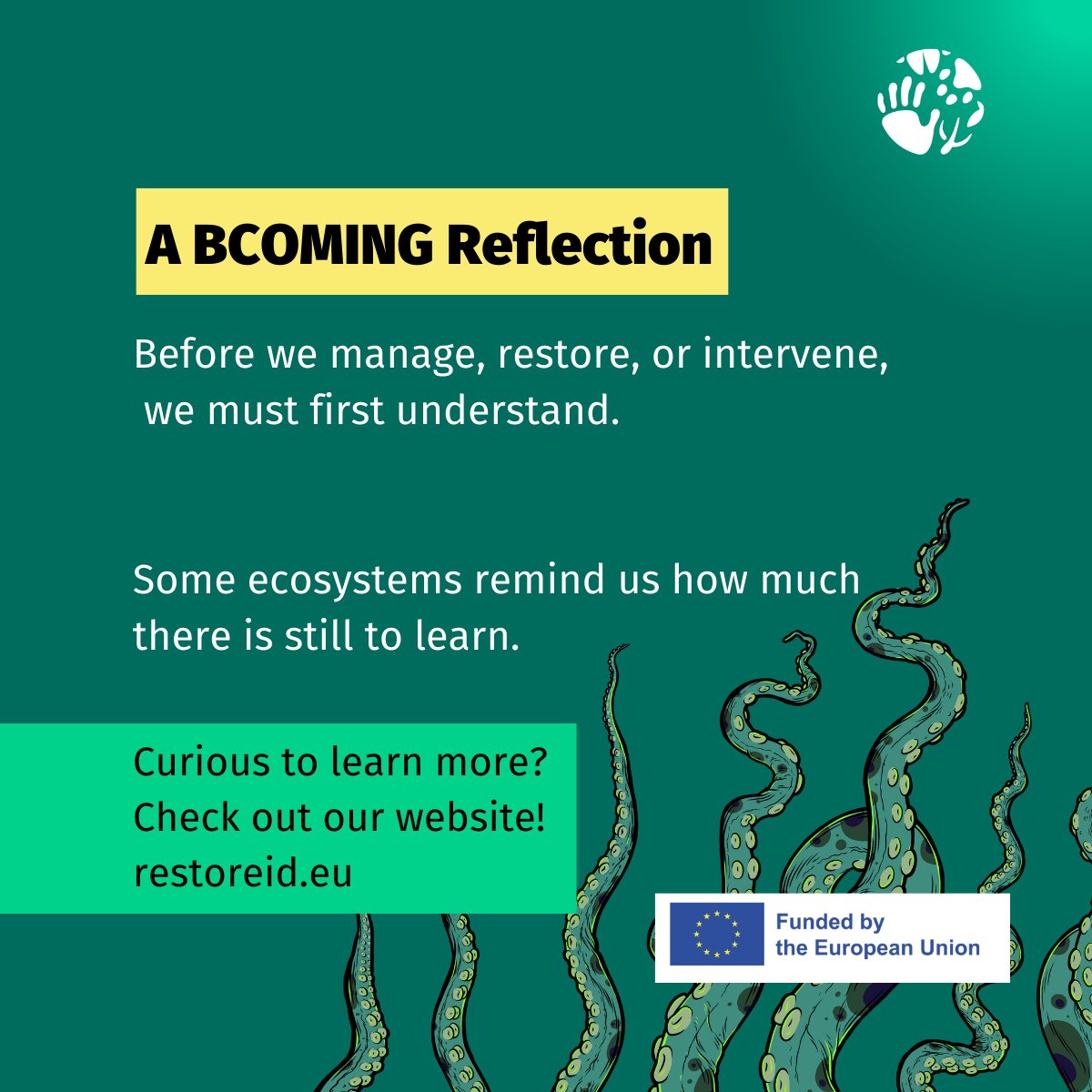 A BCOMING Reflection

Before we manage, restore, or intervene, we must first understand.

Some ecosystems remind us how much there is still to learn.

Curious to learn more?
Check out our website!
restoreid.eu

Funded by the European Union